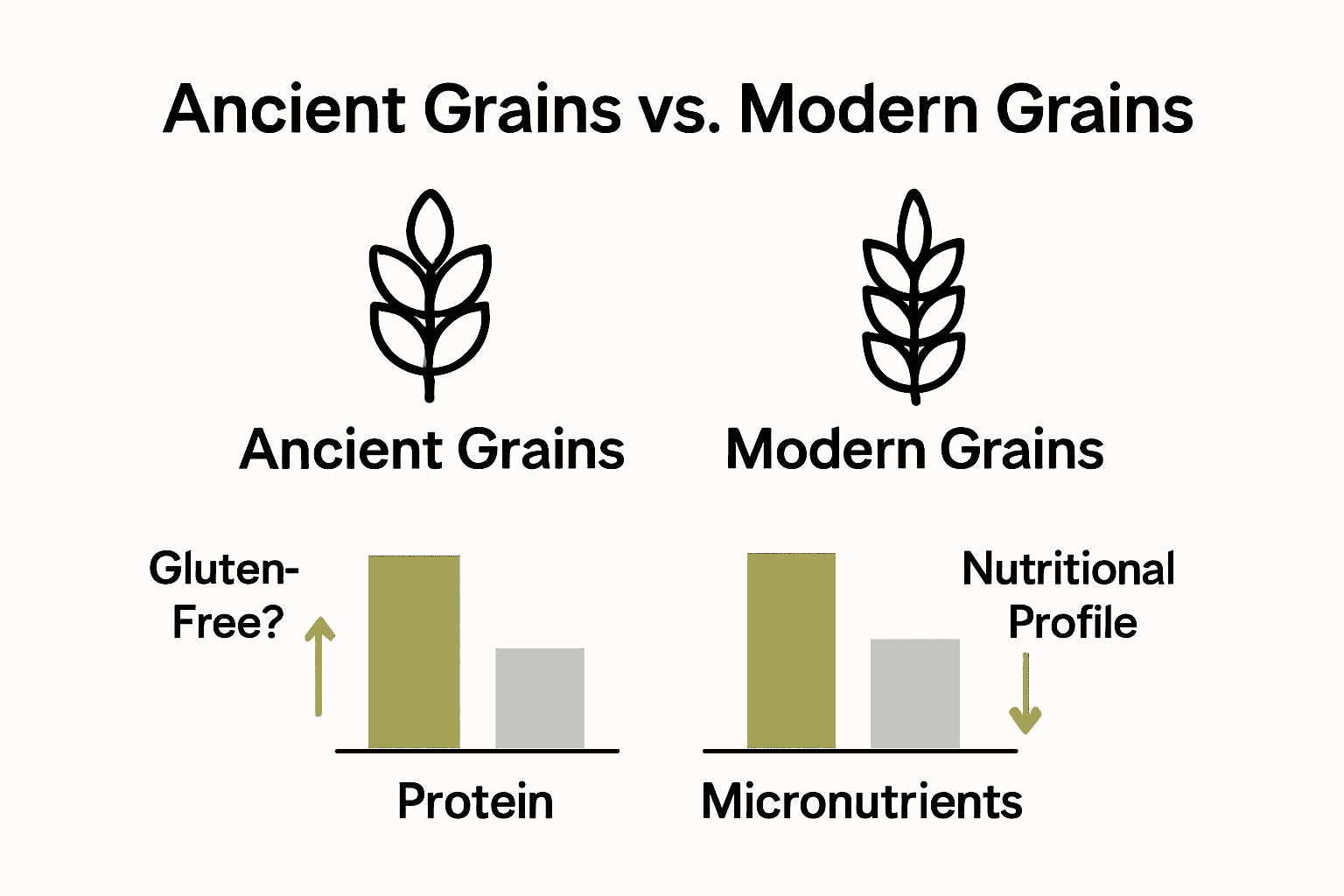 Ancient Grains vs. Modern Grains

Ancient Grains

Modern Grains

Gluten-Free?

Protein

Nutritional Profile

Micronutrients